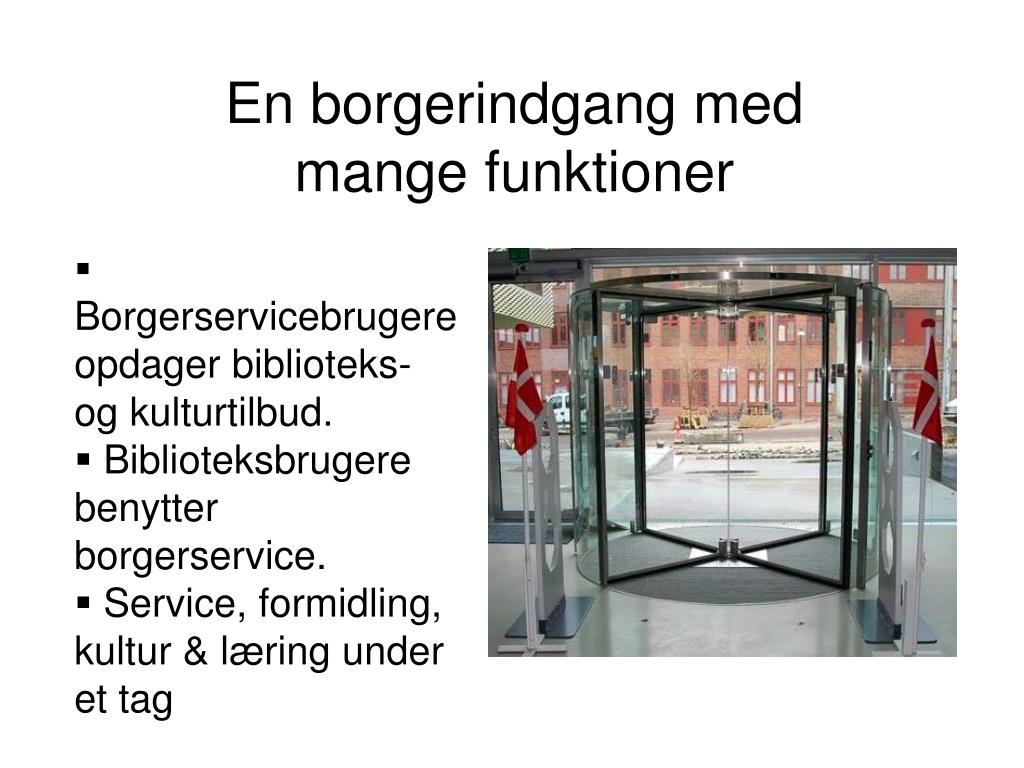 En borgerindgang med mange funktioner

▪ Borgerservicebrugere opdager biblioteks- og kulturtilbud.
▪ Biblioteksbrugere benytter borgerservice.
▪ Service, formidling, kultur & læring under et tag